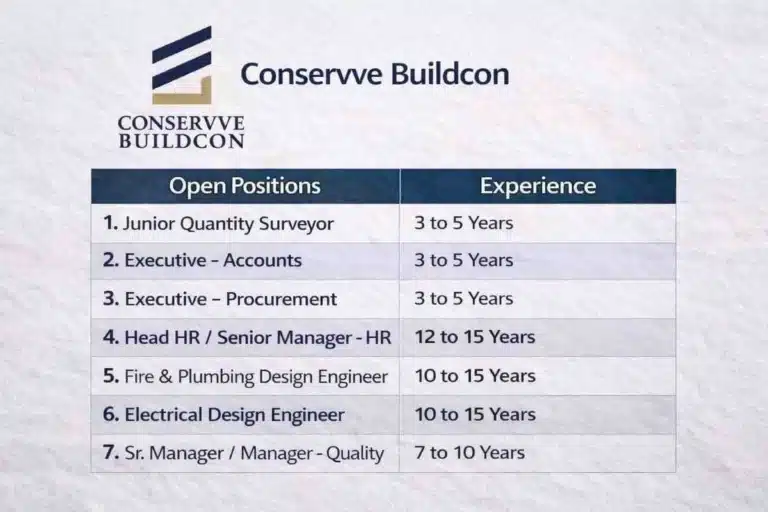 CONSERVVE BUILDCON

Conservve Buildcon

| Open Positions | Experience |
|---|---|
| 1. Junior Quantity Surveyor | 3 to 5 Years |
| 2. Executive - Accounts | 3 to 5 Years |
| 3. Executive - Procurement | 3 to 5 Years |
| 4. Head HR / Senior Manager - HR | 12 to 15 Years |
| 5. Fire & Plumbing Design Engineer | 10 to 15 Years |
| 6. Electrical Design Engineer | 10 to 15 Years |
| 7. Sr. Manager / Manager - Quality | 7 to 10 Years |